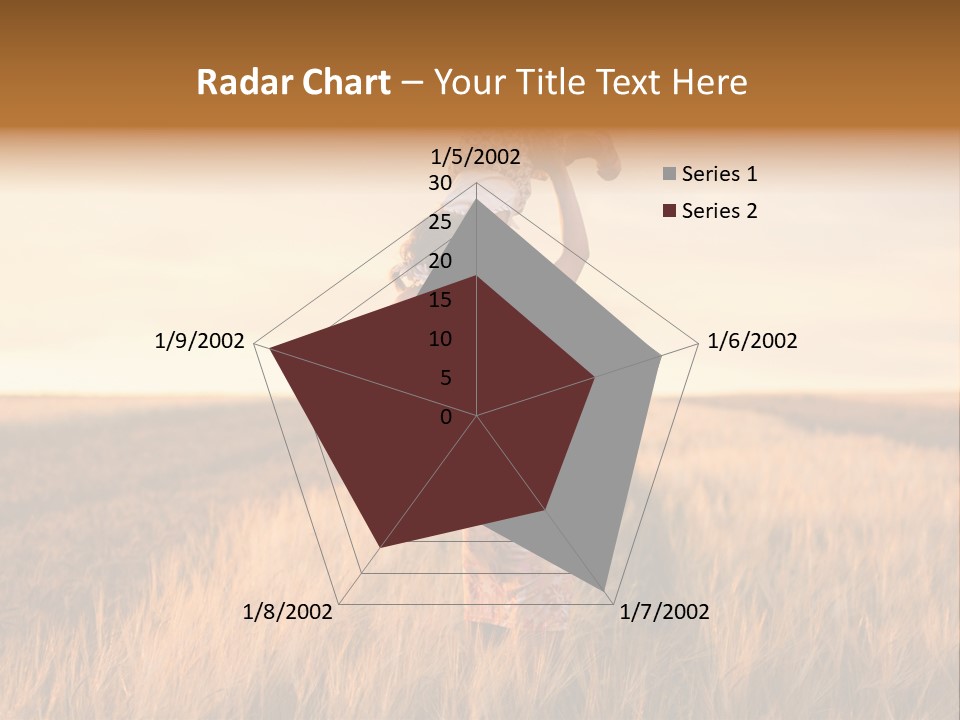 Radar Chart – Your Title Text Here

1/5/2002

30
25
20
15
10
5
0

1/6/2002

1/7/2002

1/8/2002

1/9/2002

Series 1
Series 2